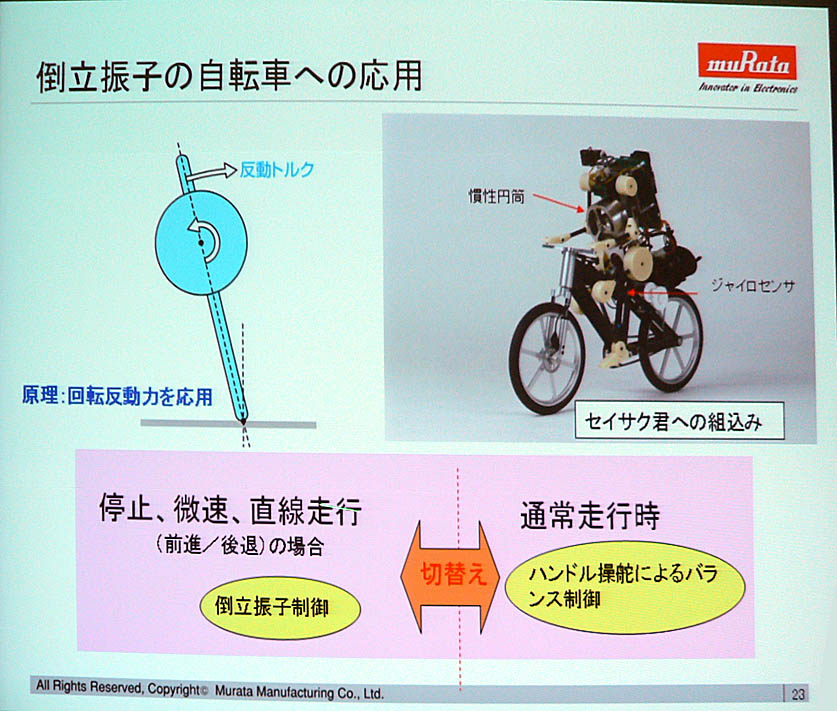 倒立振子の自転車への応用

muRata
Innovator in Electronics

反動トルク

原理:回転反動力を応用

慣性円筒

ジャイロセンサ

セイサク君への組込み

停止、微速、直線走行
(前進/後退)の場合

倒立振子制御

切替え

通常走行時

ハンドル操舵によるバランス制御

All Rights Reserved, Copyright© Murata Manufacturing Co., Ltd.

23